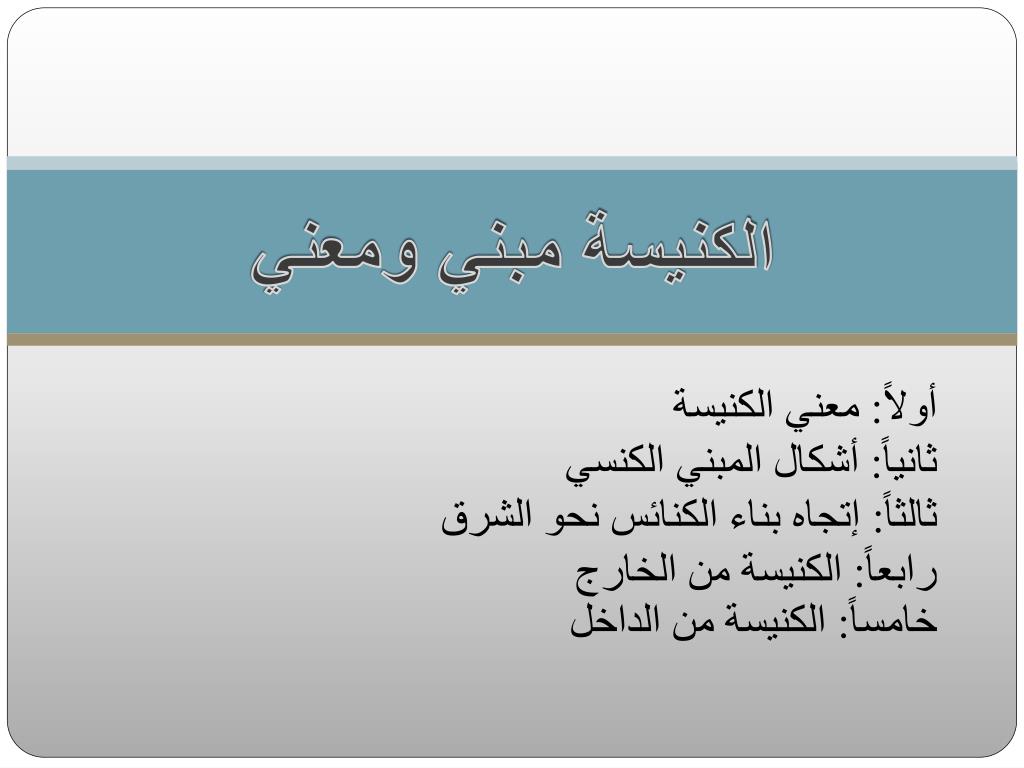 الكنيسة مبني ومعني

أولاً: معني الكنيسة
ثانياً: أشكال المبني الكنسي
ثالثاً: إتجاه بناء الكنائس نحو الشرق
رابعاً: الكنيسة من الخارج
خامساً: الكنيسة من الداخل